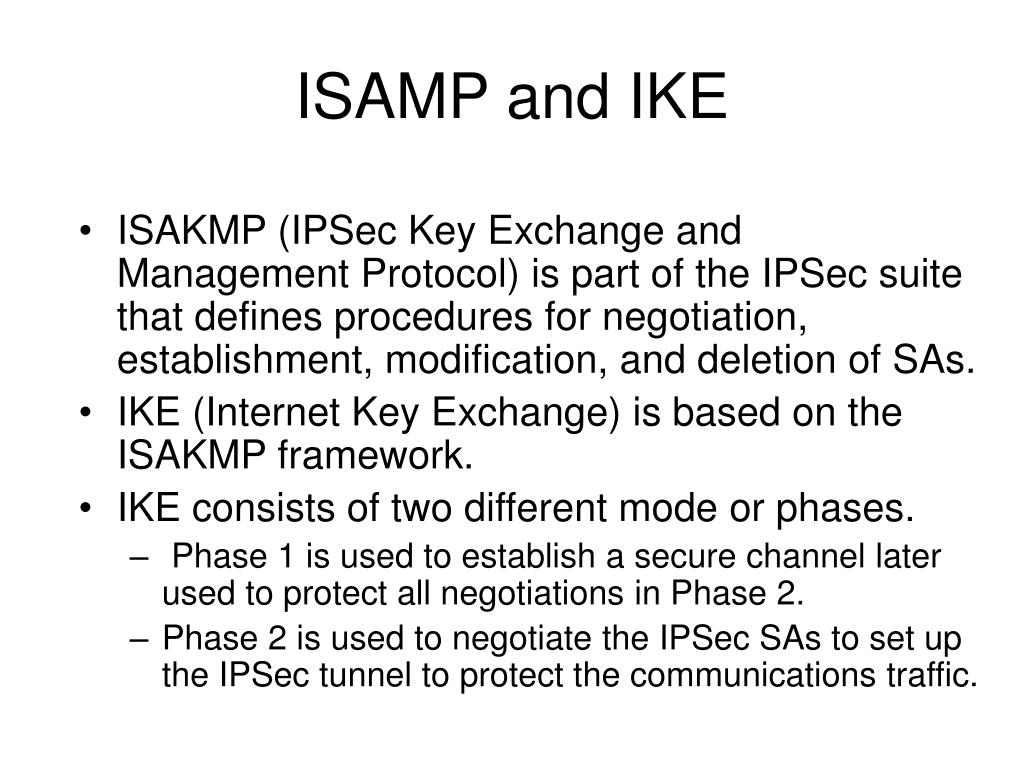 ISAMP and IKE

• ISAKMP (IPSec Key Exchange and Management Protocol) is part of the IPSec suite that defines procedures for negotiation, establishment, modification, and deletion of SAs.
• IKE (Internet Key Exchange) is based on the ISAKMP framework.
• IKE consists of two different mode or phases.
  – Phase 1 is used to establish a secure channel later used to protect all negotiations in Phase 2.
  – Phase 2 is used to negotiate the IPSec SAs to set up the IPSec tunnel to protect the communications traffic.